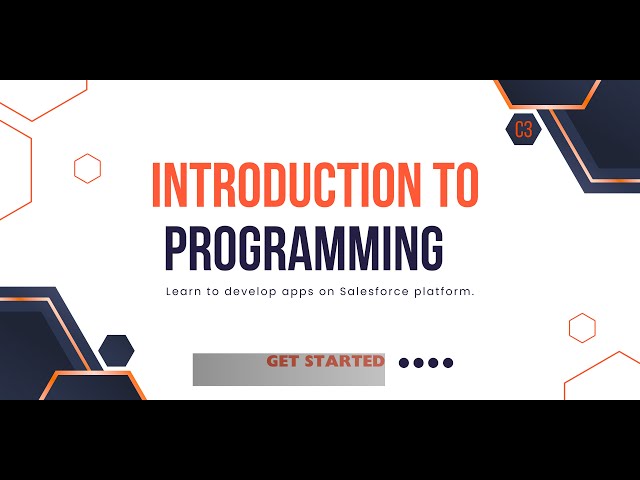 C3

INTRODUCTION TO PROGRAMMING

Learn to develop apps on Salesforce platform.

GET STARTED